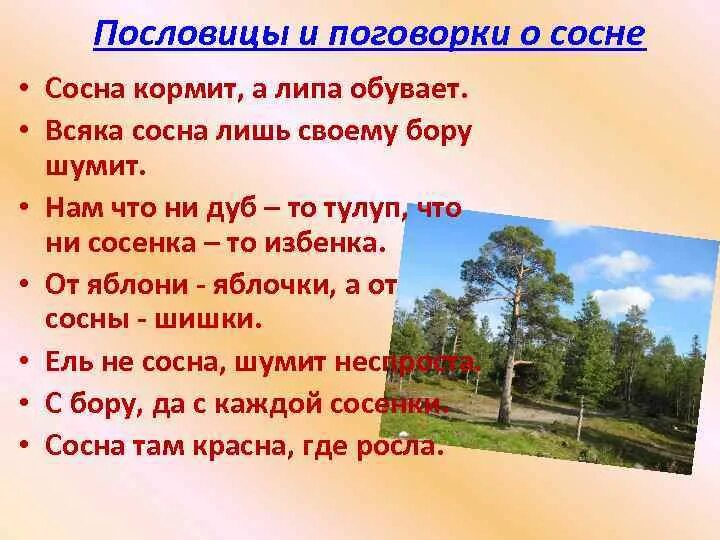 Пословицы и поговорки о сосне

• Сосна кормит, а липа обувает.
• Всяка сосна лишь своему бору шумит.
• Нам что ни дуб – то тулуп, что ни сосенка – то избенка.
• От яблони - яблочки, а от сосны - шишки.
• Ель не сосна, шумит неспроста.
• С бору, да с каждой сосенки.
• Сосна там красна, где росла.